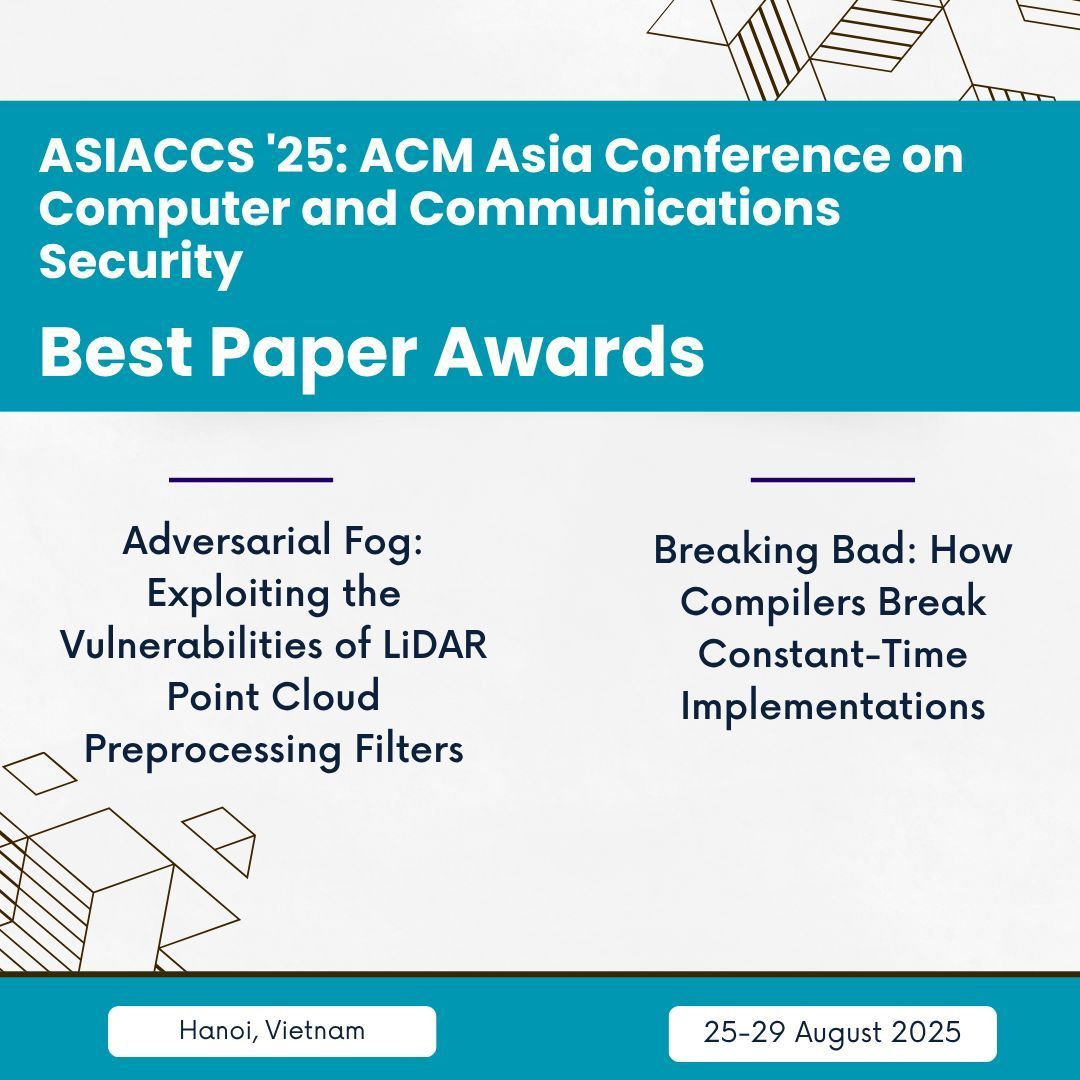 ASIACCS '25: ACM Asia Conference on Computer and Communications Security

Best Paper Awards

Adversarial Fog: Exploiting the Vulnerabilities of LiDAR Point Cloud Preprocessing Filters

Breaking Bad: How Compilers Break Constant-Time Implementations

Hanoi, Vietnam

25-29 August 2025